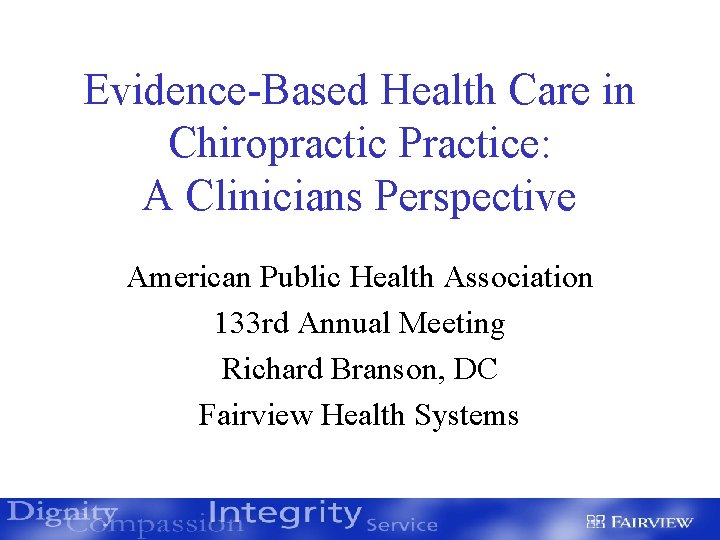 Evidence-Based Health Care in Chiropractic Practice: A Clinicians Perspective

American Public Health Association
133rd Annual Meeting
Richard Branson, DC
Fairview Health Systems

Dignity Compassion Integrity Service

FAIRVIEW